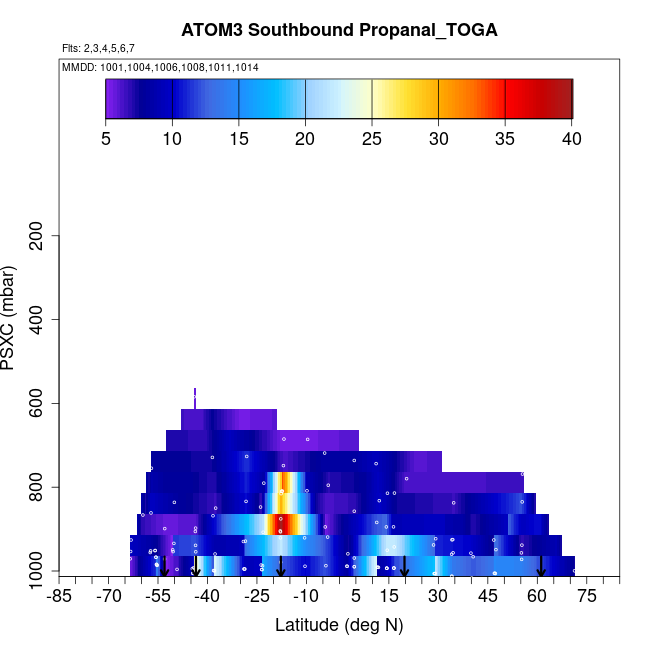 ATOM3 Southbound Propanal_TOGA

Flts: 2,3,4,5,6,7

MMDD: 1001,1004,1006,1008,1011,1014

5 10 15 20 25 30 35 40

PSXC (mbar)

200
400
600
800
1000

-85 -70 -55 -40 -25 -10 5 15 30 45 60 75

Latitude (deg N)